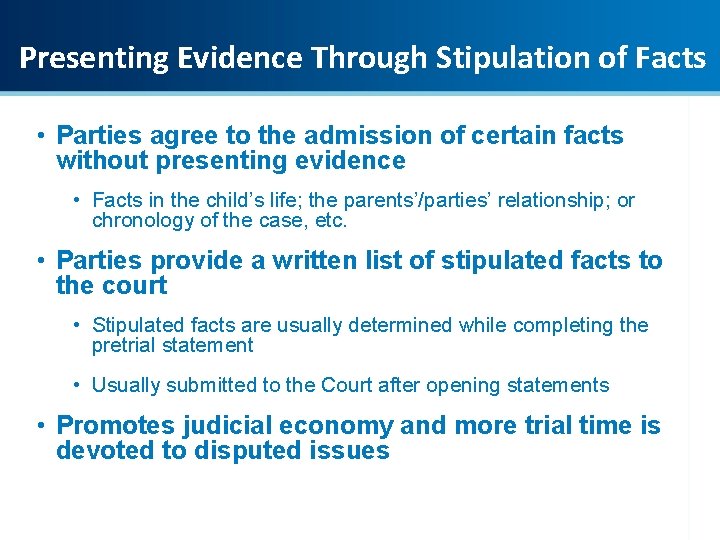 Presenting Evidence Through Stipulation of Facts

• Parties agree to the admission of certain facts without presenting evidence

• Facts in the child's life; the parents'/parties' relationship; or chronology of the case, etc.

• Parties provide a written list of stipulated facts to the court

• Stipulated facts are usually determined while completing the pretrial statement

• Usually submitted to the Court after opening statements

• Promotes judicial economy and more trial time is devoted to disputed issues